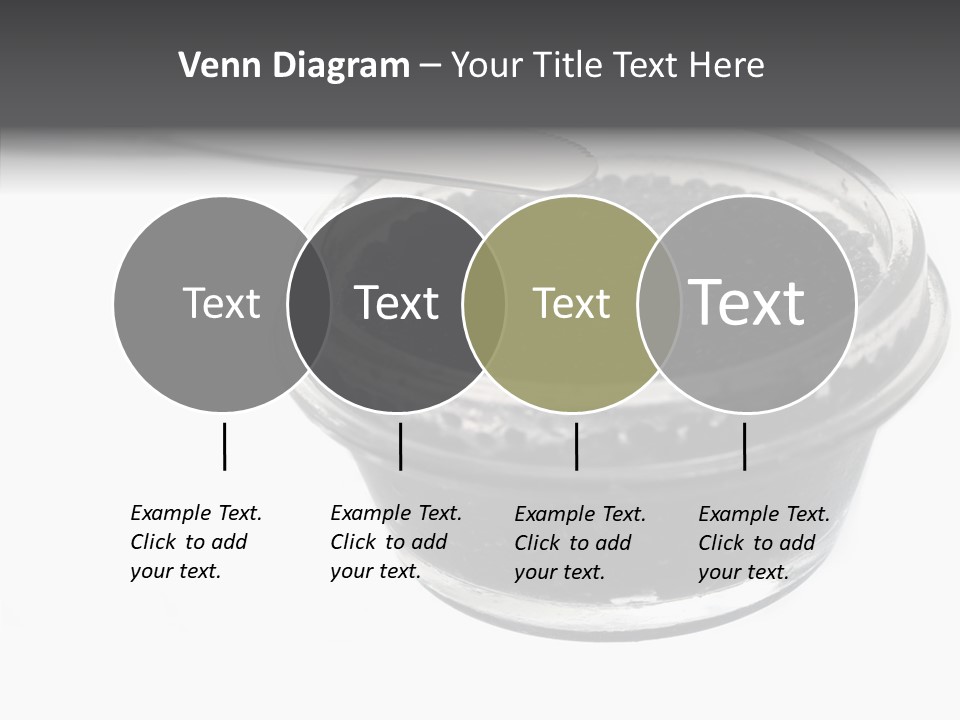 Venn Diagram – Your Title Text Here

Text

Text

Text

Text

Example Text. Click to add your text.

Example Text. Click to add your text.

Example Text. Click to add your text.

Example Text. Click to add your text.